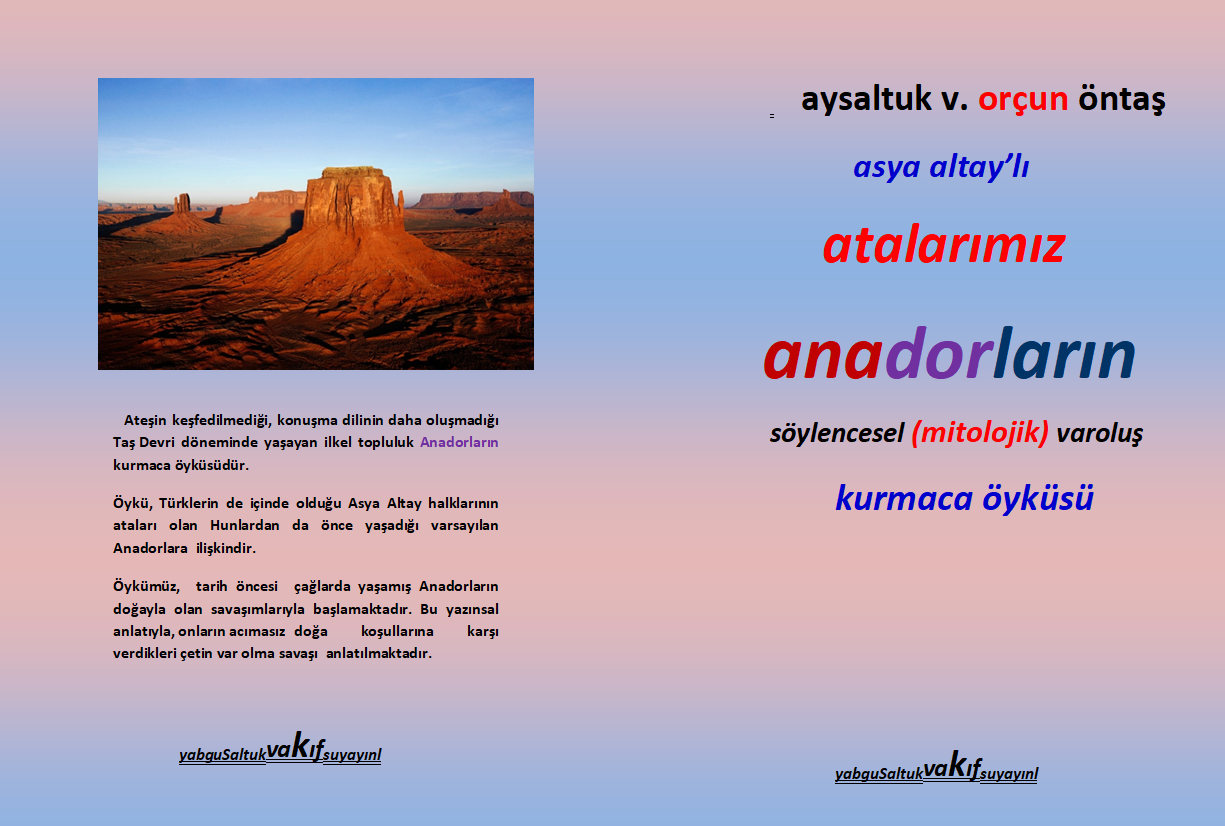 Ateşin keşfedilmediği, konuşma dilinin daha oluşmadığı Taş Devri döneminde yaşayan ilkel topluluk Anadorların kurmaca öyküsüdür.

Öykü, Türklerin de içinde olduğu Asya Altay halklarının ataları olan Hunlardan da önce yaşadığı varsayılan Anadorlara ilişkindir.

Öykümüz, tarih öncesi çağlarda yaşamış Anadorların doğayla olan savaşımlarıyla başlamaktadır. Bu yazınsal anlatıyla, onların acımasız doğa koşullarına karşı verdikleri çetin var olma savaşı anlatılmaktadır.

yabguSaltukvakıfsuyayınl

aysaltuk v. orçun öntaş

asya altay'lı

atalarımız

anadorların

söylencesel (mitolojik) varoluş

kurmaca öyküsü

yabguSaltukvakıfsuyayınl